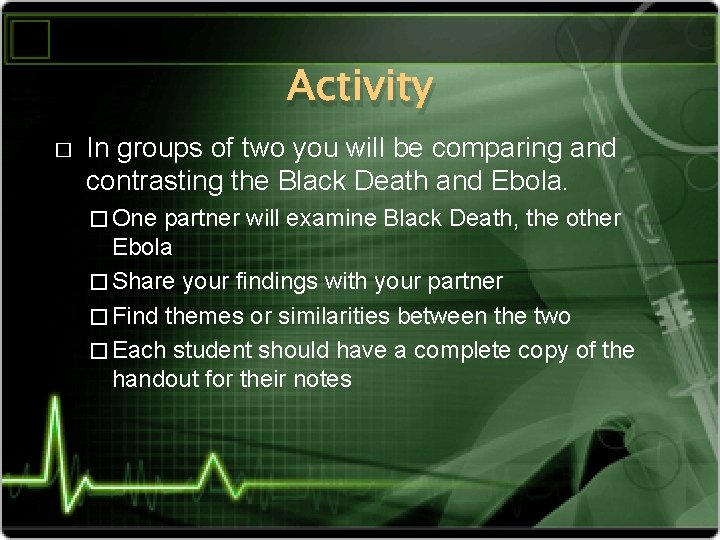 Activity

□ In groups of two you will be comparing and contrasting the Black Death and Ebola.

□ One partner will examine Black Death, the other Ebola

□ Share your findings with your partner

□ Find themes or similarities between the two

□ Each student should have a complete copy of the handout for their notes